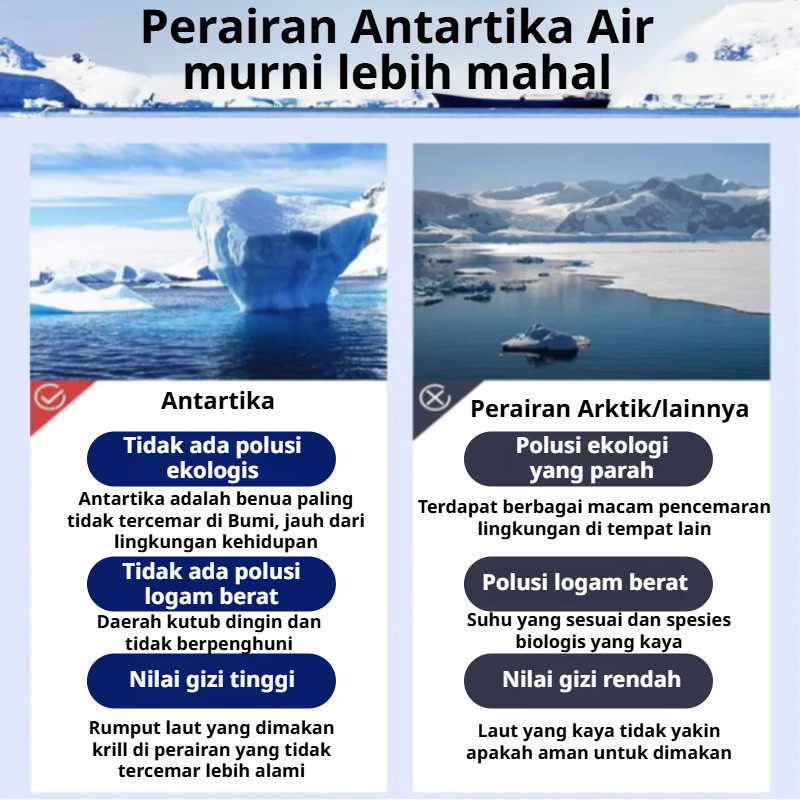 Perairan Antartika Air murni lebih mahal

Antartika

Tidak ada polusi ekologis

Antartika adalah benua paling tidak tercemar di Bumi, jauh dari lingkungan kehidupan

Tidak ada polusi logam berat

Daerah kutub dingin dan tidak berpenghuni

Nilai gizi tinggi

Rumput laut yang dimakan krill di perairan yang tidak tercemar lebih alami

Perairan Arktik/lainnya

Polusi ekologi yang parah

Terdapat berbagai macam pencemaran lingkungan di tempat lain

Polusi logam berat

Suhu yang sesuai dan spesies biologis yang kaya

Nilai gizi rendah

Laut yang kaya tidak yakin apakah aman untuk dimakan